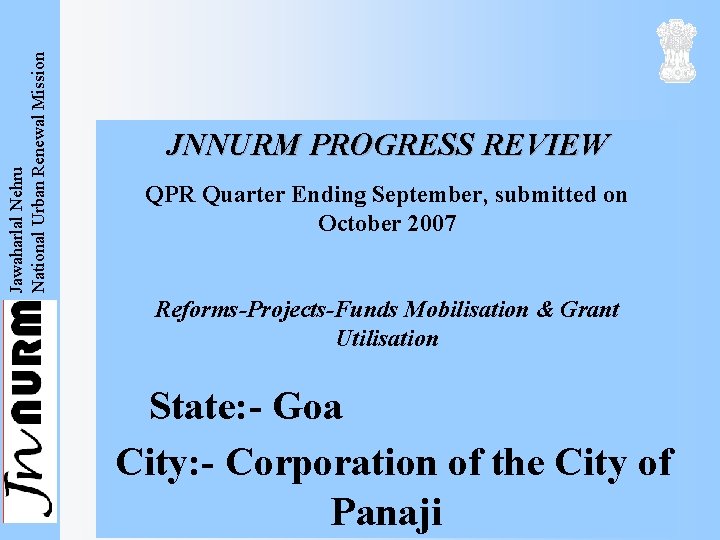 Jawaharlal Nehru
National Urban Renewal Mission

JnNURM

JNNURM PROGRESS REVIEW

QPR Quarter Ending September, submitted on October 2007

Reforms-Projects-Funds Mobilisation & Grant Utilisation

State:- Goa

City:- Corporation of the City of Panaji